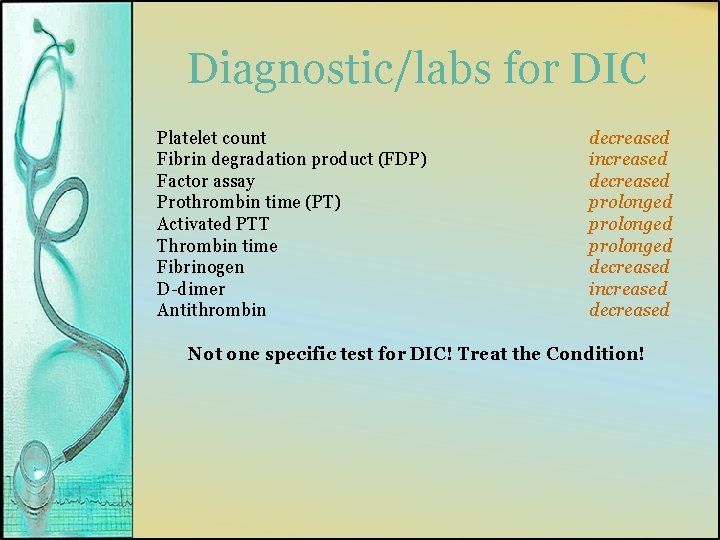 Diagnostic/labs for DIC

| | |
|---|---|
| Platelet count | decreased |
| Fibrin degradation product (FDP) | increased |
| Factor assay | decreased |
| Prothrombin time (PT) | prolonged |
| Activated PTT | prolonged |
| Thrombin time | prolonged |
| Fibrinogen | decreased |
| D-dimer | increased |
| Antithrombin | decreased |

Not one specific test for DIC! Treat the Condition!